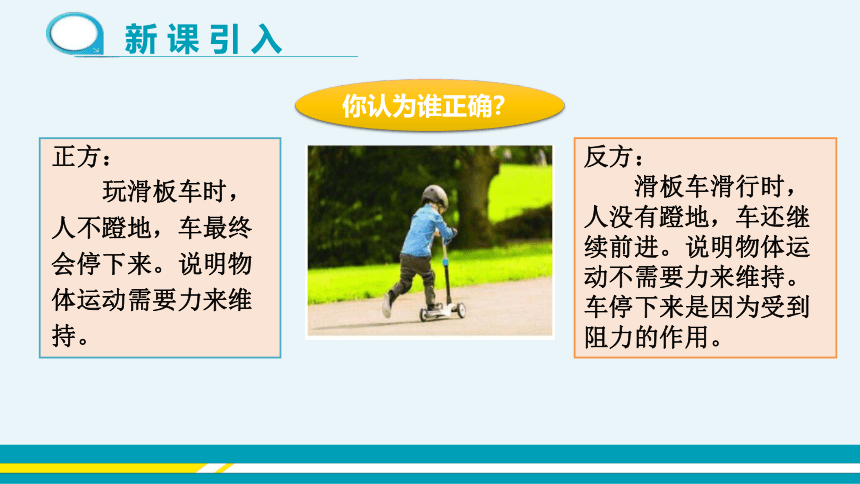 新课引入

你认为谁正确?

正方：
玩滑板车时，人不蹬地，车最终会停下来。说明物体运动需要力来维持。

反方：
滑板车滑行时，人没有蹬地，车还继续前进。说明物体运动不需要力来维持。车停下来是因为受到阻力的作用。